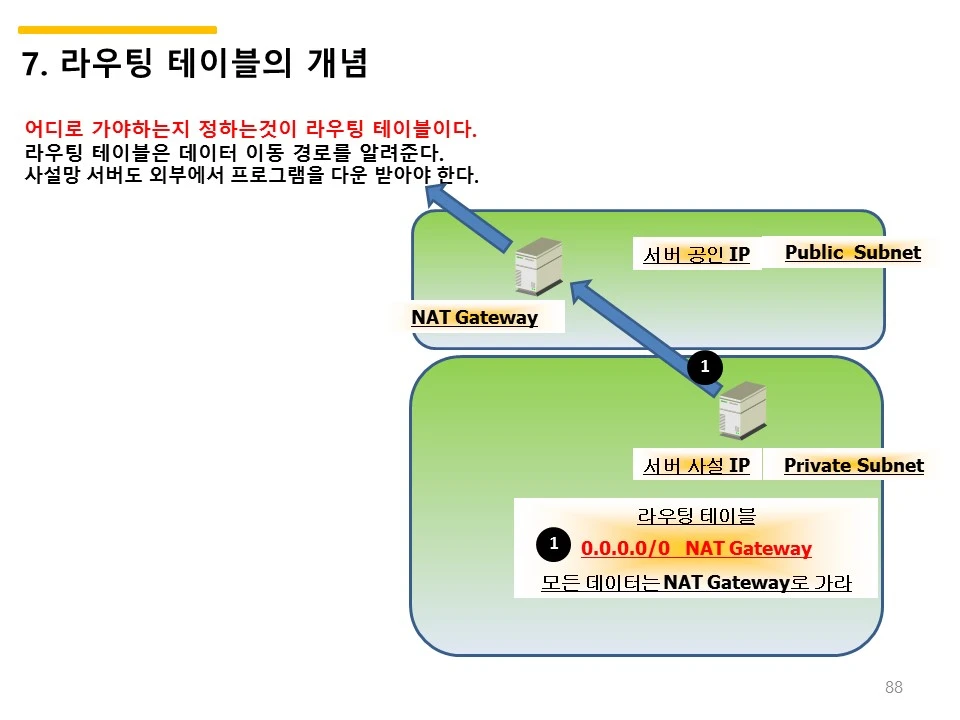 7. 라우팅 테이블의 개념

어디로 가야하는지 정하는것이 라우팅 테이블이다.
라우팅 테이블은 데이터 이동 경로를 알려준다.
사설망 서버도 외부에서 프로그램을 다운 받아야 한다.

서버 공인 IP

Public Subnet

NAT Gateway

1

서버 사설 IP

Private Subnet

라우팅 테이블

1 0.0.0.0/0 NAT Gateway

모든 데이터는 NAT Gateway로 가라

88